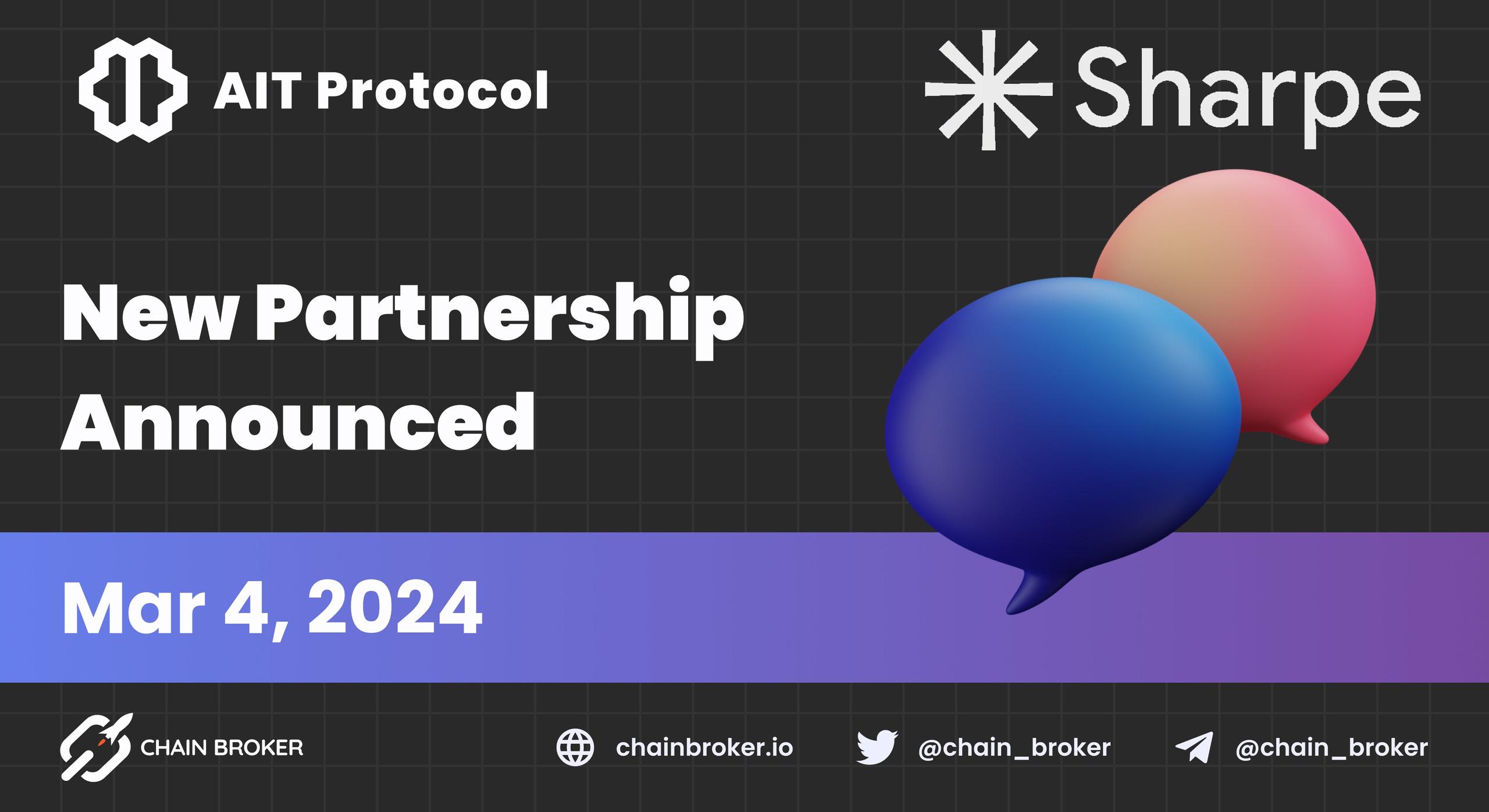 AIT Protocol

Sharpe

New Partnership Announced

Mar 4, 2024

CHAIN BROKER

chainbroker.io

@chain_broker

@chain_broker